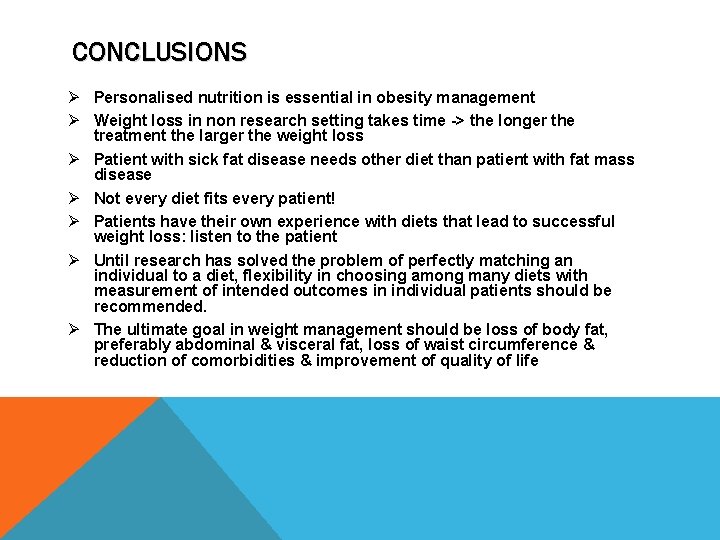 CONCLUSIONS

➢ Personalised nutrition is essential in obesity management

➢ Weight loss in non research setting takes time -> the longer the treatment the larger the weight loss

➢ Patient with sick fat disease needs other diet than patient with fat mass disease

➢ Not every diet fits every patient!

➢ Patients have their own experience with diets that lead to successful weight loss: listen to the patient

➢ Until research has solved the problem of perfectly matching an individual to a diet, flexibility in choosing among many diets with measurement of intended outcomes in individual patients should be recommended.

➢ The ultimate goal in weight management should be loss of body fat, preferably abdominal & visceral fat, loss of waist circumference & reduction of comorbidities & improvement of quality of life